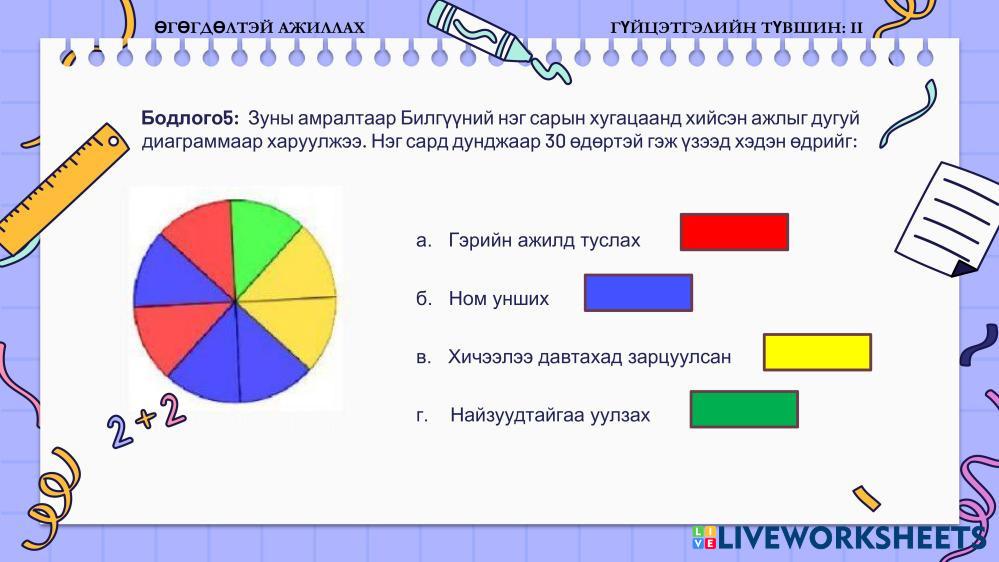 ӨГӨГДӨЛТЭЙ АЖИЛЛАХ

ГҮЙЦЭТГЭЛИЙН ТҮВШИН: II

Бодлого5: Зуны амралтаар Билгүүний нэг сарын хугацаанд хийсэн ажлыг дугуй диаграммаар харуулжээ. Нэг сард дунджаар 30 өдөртэй гэж үзээд хэдэн өдрийг:

а. Гэрийн ажилд туслах

б. Ном унших

в. Хичээлээ давтахад зарцуулсан

г. Найзуудтайгаа уулзах

2 + 2

LIVEWORKSHEETS